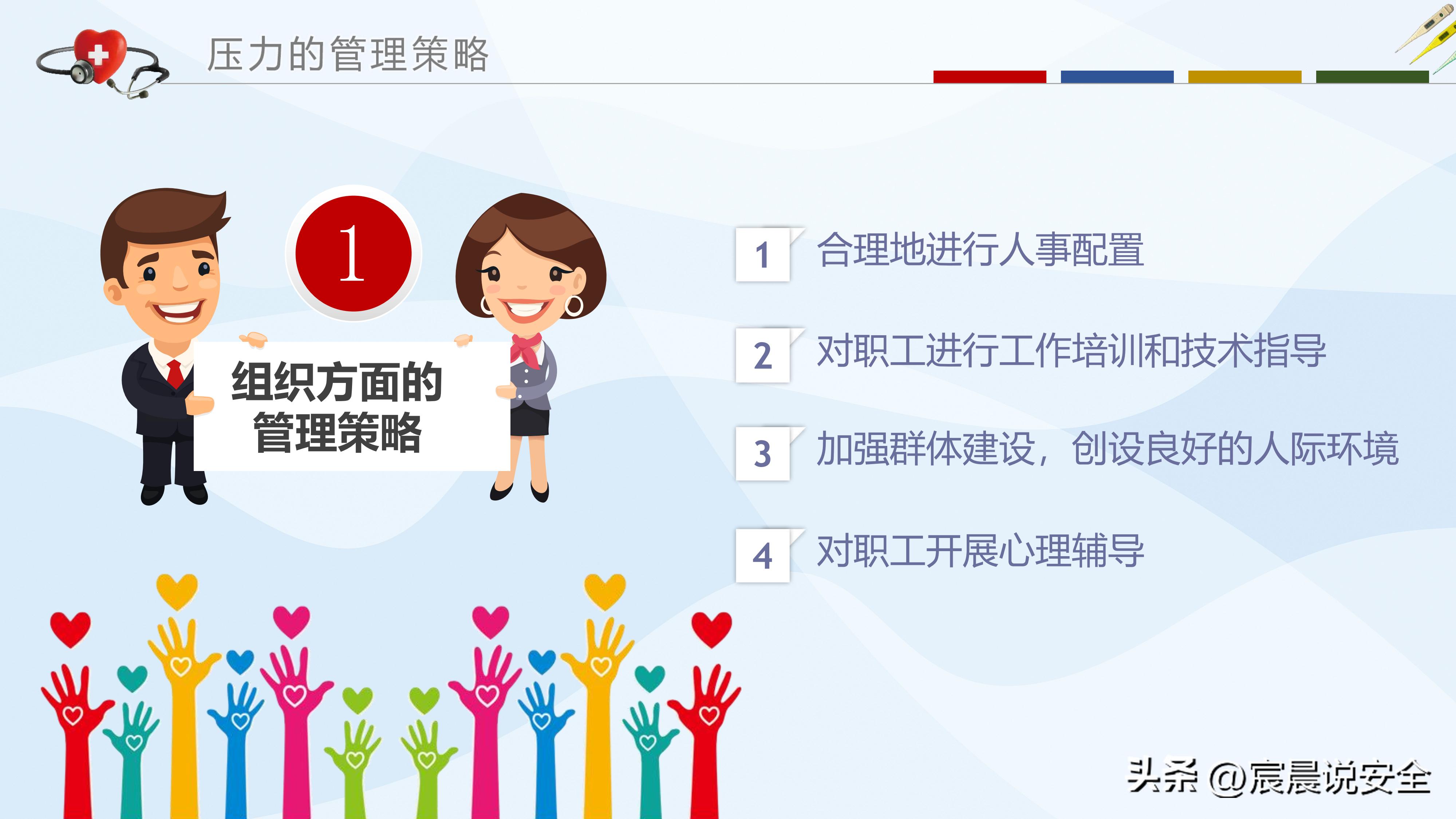 压力的管理策略

1

组织方面的管理策略

1 合理地进行人事配置

2 对职工进行工作培训和技术指导

3 加强群体建设，创设良好的人际环境

4 对职工开展心理辅导

头条 @宸晨说安全